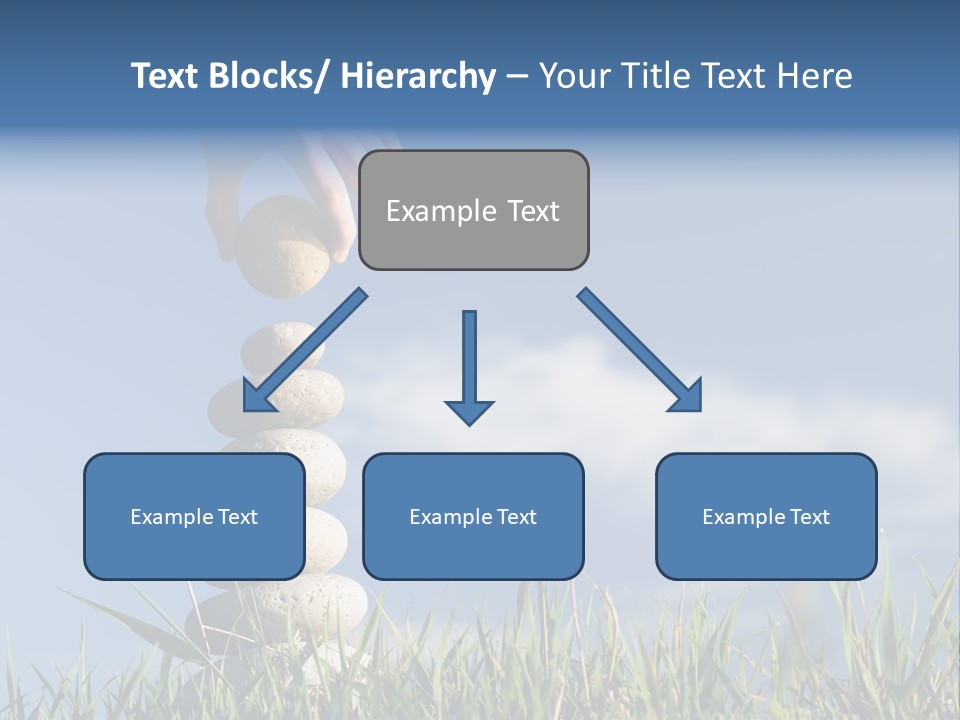 Text Blocks/ Hierarchy – Your Title Text Here

Example Text

Example Text

Example Text

Example Text